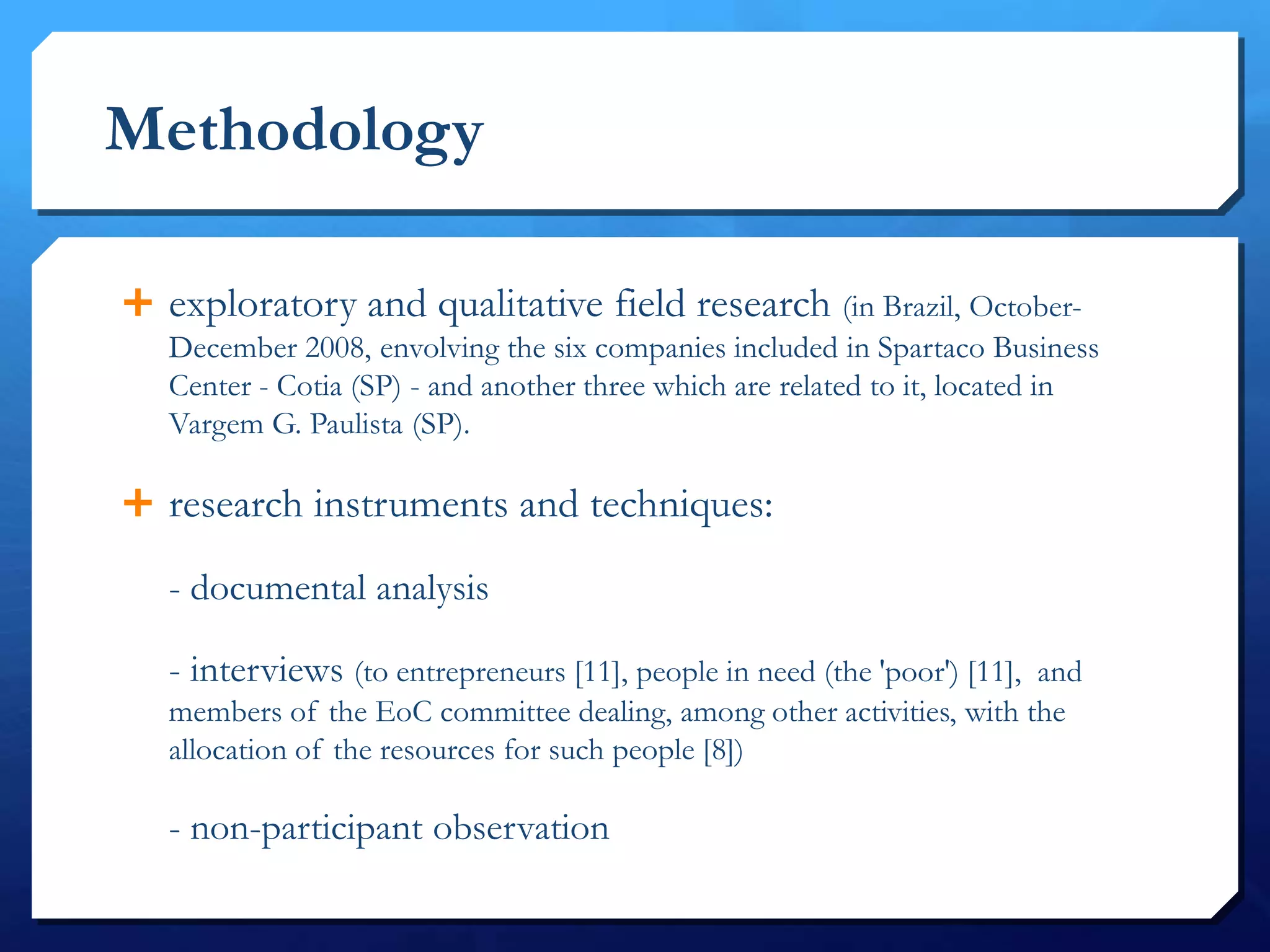 Methodology

+ exploratory and qualitative field research (in Brazil, October-December 2008, envolving the six companies included in Spartaco Business Center - Cotia (SP) - and another three which are related to it, located in Vargem G. Paulista (SP).

+ research instruments and techniques:

- documental analysis

- interviews (to entrepreneurs [11], people in need (the 'poor') [11], and members of the EoC committee dealing, among other activities, with the allocation of the resources for such people [8])

- non-participant observation